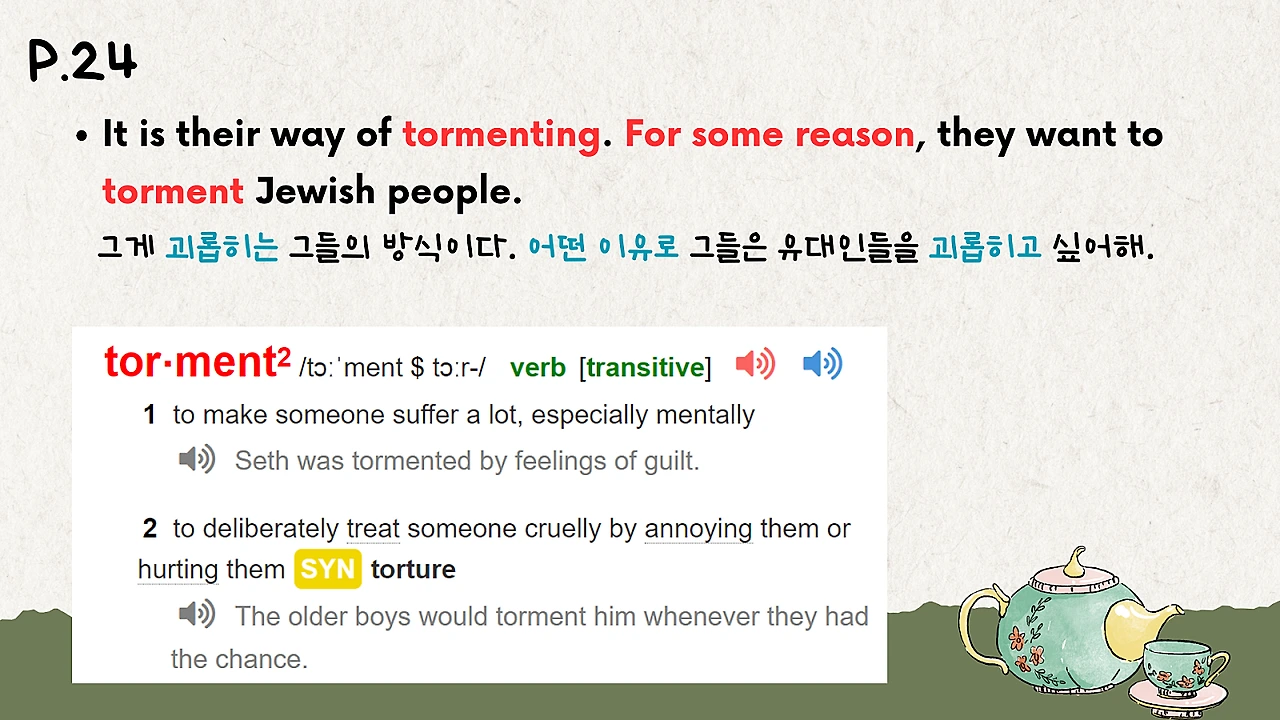 P.24

• It is their way of tormenting. For some reason, they want to torment Jewish people.

그게 괴롭히는 그들의 방식이다. 어떤 이유로 그들은 유대인들을 괴롭히고 싶어해.

tor·ment² /tɔːˈment $ tɔːr-/ verb [transitive]

1 to make someone suffer a lot, especially mentally

Seth was tormented by feelings of guilt.

2 to deliberately treat someone cruelly by annoying them or hurting them SYN torture

The older boys would torment him whenever they had the chance.